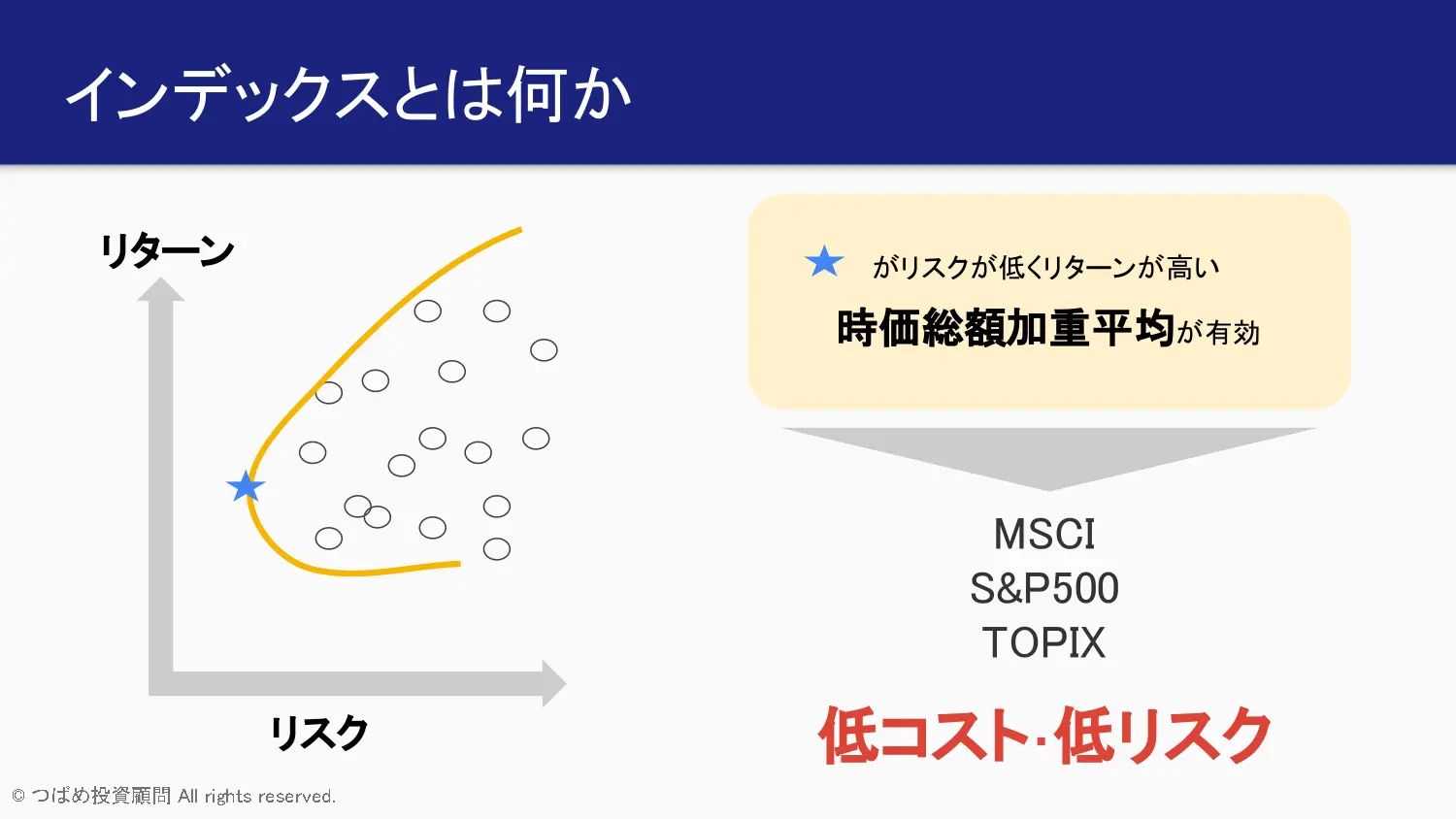 インデックスとは何か

リターン

リスク

★ がリスクが低くリターンが高い

時価総額加重平均が有効

MSCI
S&P500
TOPIX

低コスト･低リスク

© つばめ投資顧問 All rights reserved.